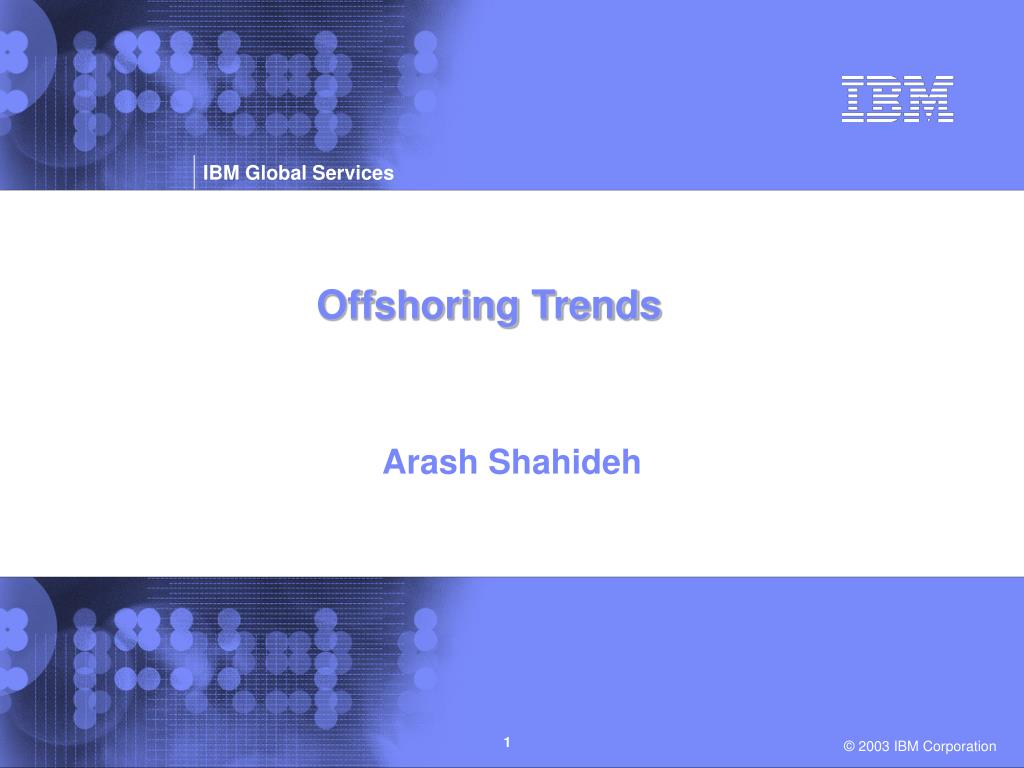 IBM

IBM Global Services

Offshoring Trends

Arash Shahideh

1

© 2003 IBM Corporation